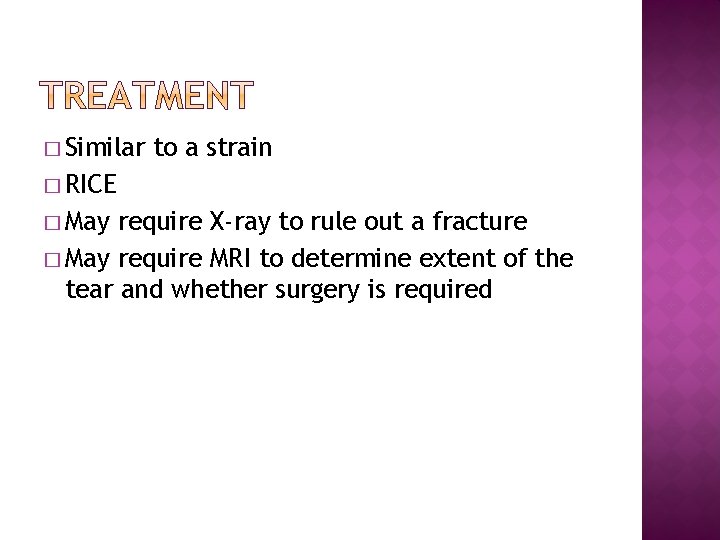 TREATMENT

□ Similar to a strain
□ RICE
□ May require X-ray to rule out a fracture
□ May require MRI to determine extent of the tear and whether surgery is required